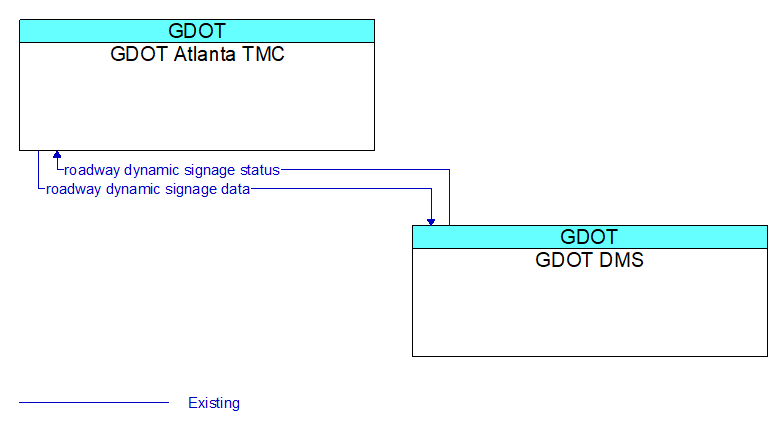 GDOT
GDOT Atlanta TMC

roadway dynamic signage status
roadway dynamic signage data

GDOT
GDOT DMS

Existing